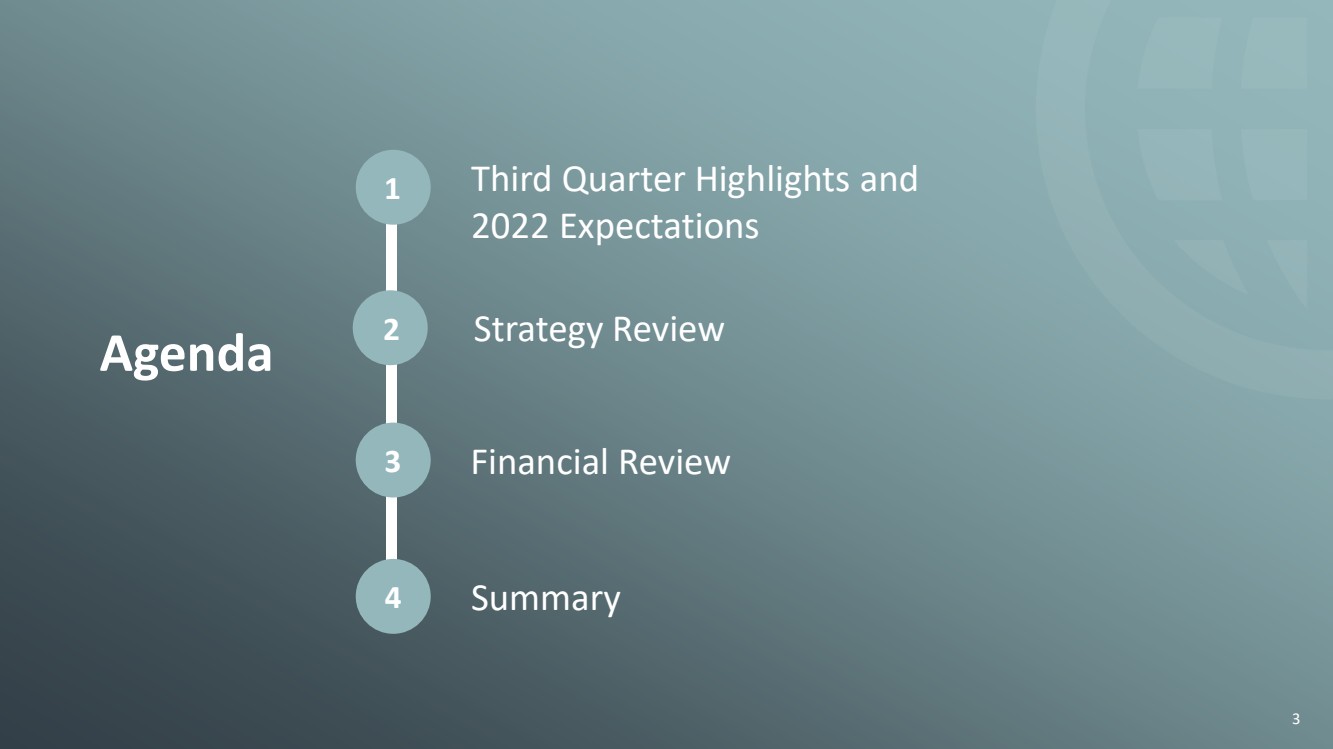 Agenda

1 Third Quarter Highlights and 2022 Expectations

2 Strategy Review

3 Financial Review

4 Summary

3